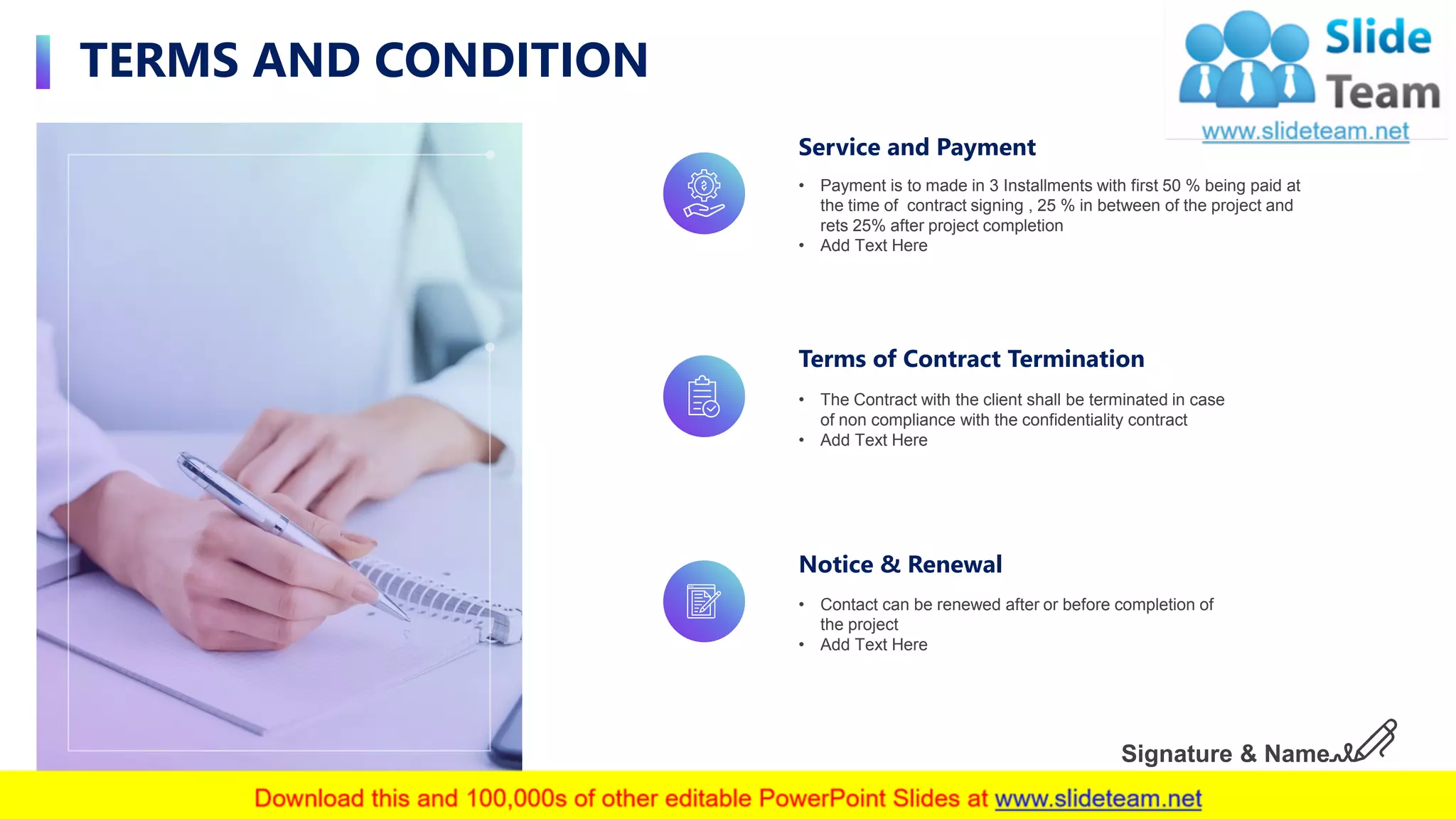 TERMS AND CONDITION

Slide Team
www.slideteam.net

Service and Payment

• Payment is to made in 3 Installments with first 50 % being paid at the time of contract signing , 25 % in between of the project and rets 25% after project completion
• Add Text Here

Terms of Contract Termination

• The Contract with the client shall be terminated in case of non compliance with the confidentiality contract
• Add Text Here

Notice & Renewal

• Contact can be renewed after or before completion of the project
• Add Text Here

Signature & Name

Download this and 100,000s of other editable PowerPoint Slides at www.slideteam.net